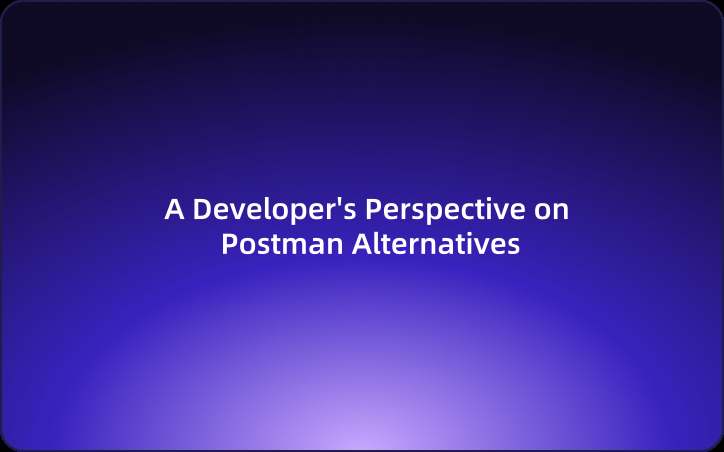 A Developer's Perspective on Postman Alternatives